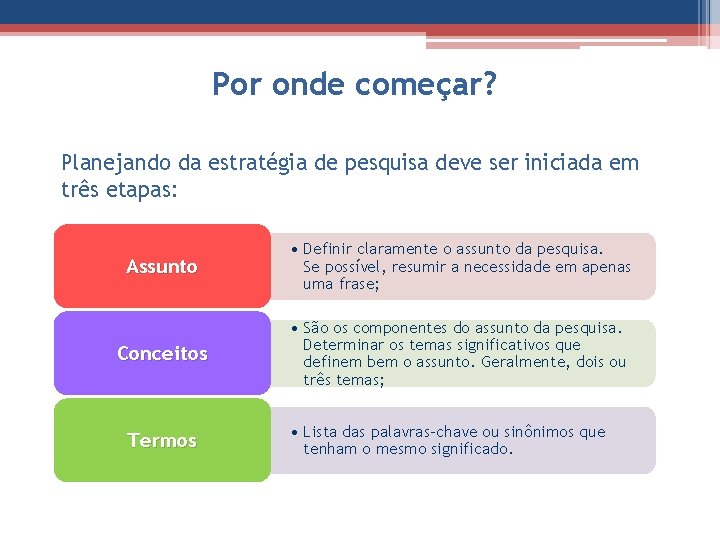 Por onde começar?

Planejando da estratégia de pesquisa deve ser iniciada em três etapas:

Assunto

• Definir claramente o assunto da pesquisa. Se possível, resumir a necessidade em apenas uma frase;

Conceitos

• São os componentes do assunto da pesquisa. Determinar os temas significativos que definem bem o assunto. Geralmente, dois ou três temas;

Termos

• Lista das palavras-chave ou sinônimos que tenham o mesmo significado.